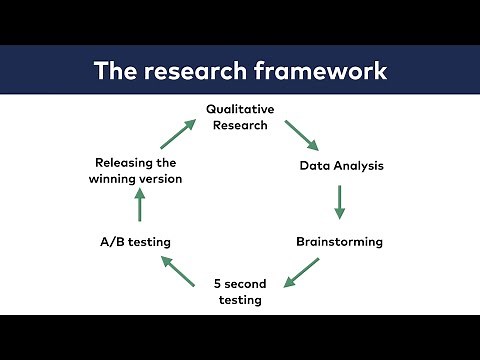 The research framework

Qualitative Research

Data Analysis

Brainstorming

5 second testing

A/B testing

Releasing the winning version